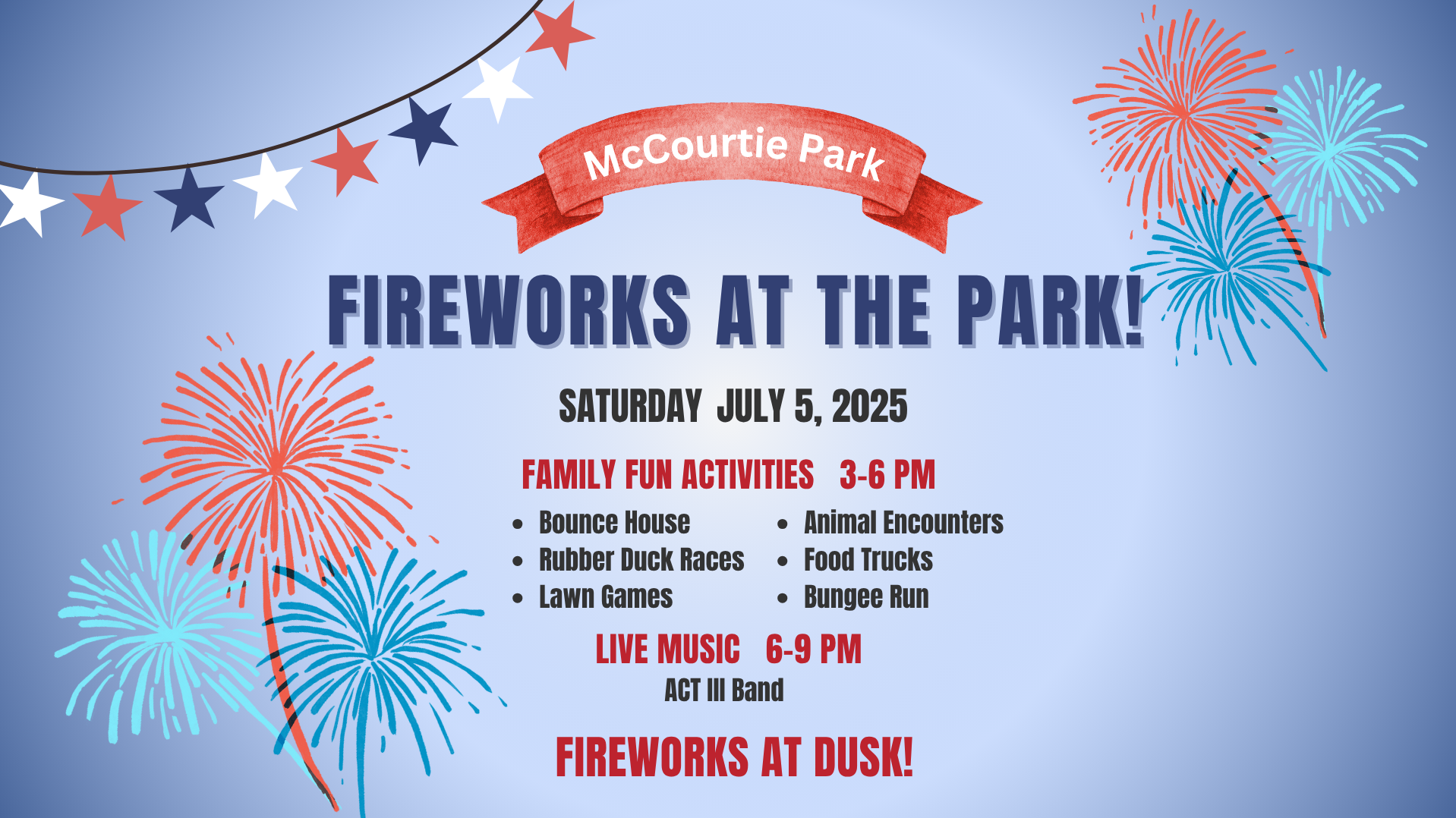 McCourtie Park

FIREWORKS AT THE PARK!

SATURDAY JULY 5, 2025

FAMILY FUN ACTIVITIES 3-6 PM

- Bounce House
- Rubber Duck Races
- Lawn Games

- Animal Encounters
- Food Trucks
- Bungee Run

LIVE MUSIC 6-9 PM
ACT III Band

FIREWORKS AT DUSK!